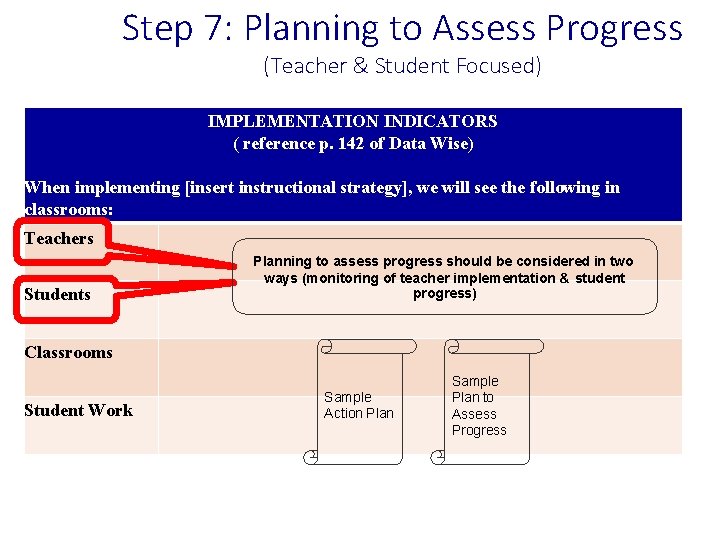 Step 7: Planning to Assess Progress
(Teacher & Student Focused)

IMPLEMENTATION INDICATORS
( reference p. 142 of Data Wise)

When implementing [insert instructional strategy], we will see the following in classrooms:

Teachers

Students

Classrooms

Student Work

Planning to assess progress should be considered in two ways (monitoring of teacher implementation & student progress)

Sample Action Plan

Sample Plan to Assess Progress